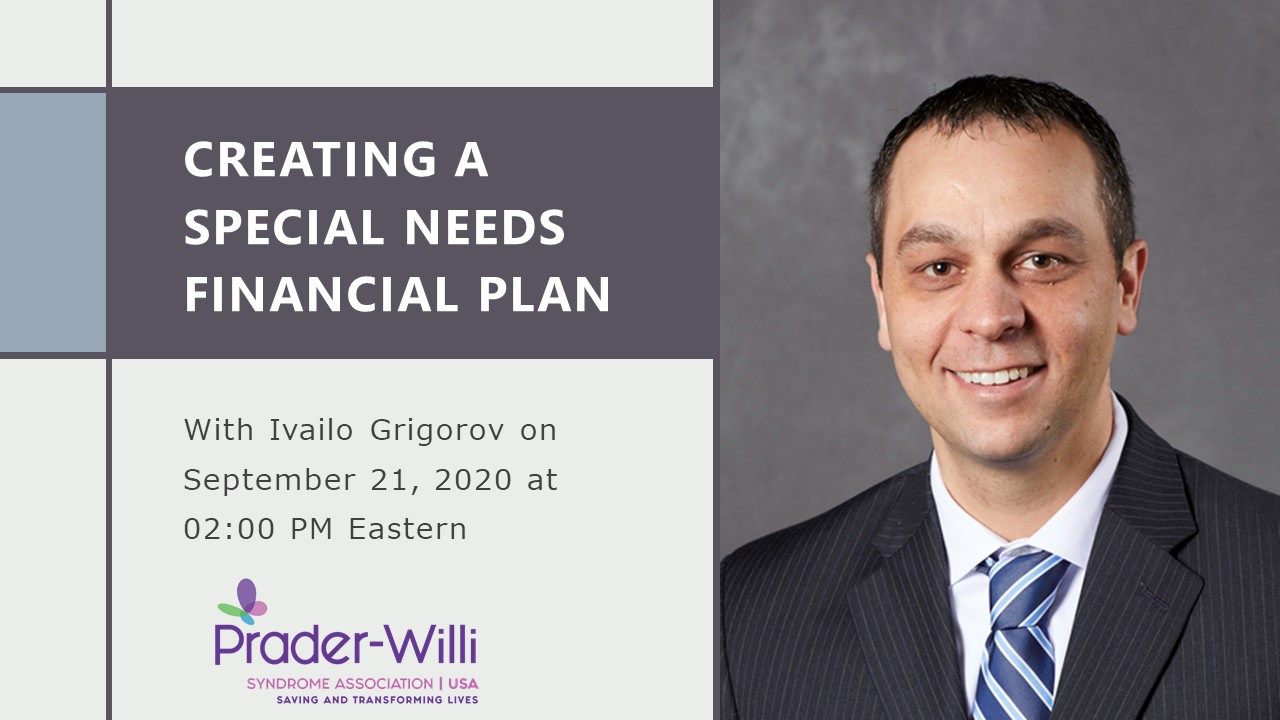 CREATING A SPECIAL NEEDS FINANCIAL PLAN

With Ivailo Grigorov on September 21, 2020 at 02:00 PM Eastern

Prader-Willi
SYNDROME ASSOCIATION | USA
SAVING AND TRANSFORMING LIVES